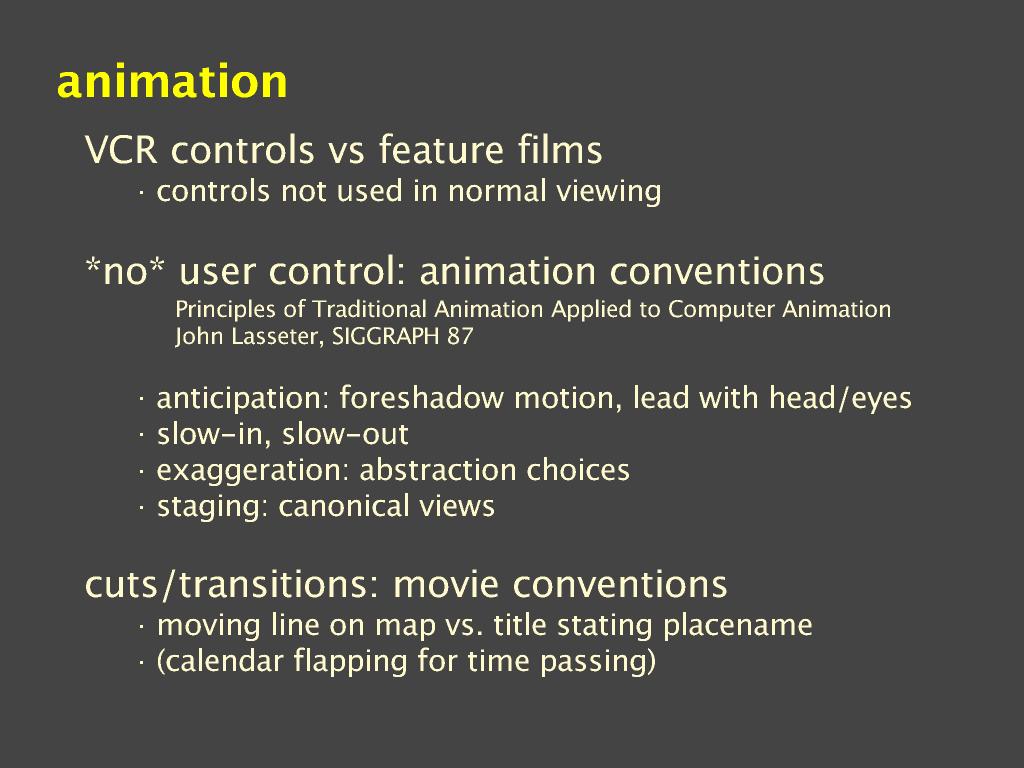 animation

VCR controls vs feature films
· controls not used in normal viewing

\*no\* user control: animation conventions
Principles of Traditional Animation Applied to Computer Animation
John Lasseter, SIGGRAPH 87

· anticipation: foreshadow motion, lead with head/eyes
· slow-in, slow-out
· exaggeration: abstraction choices
· staging: canonical views

cuts/transitions: movie conventions
· moving line on map vs. title stating placename
· (calendar flapping for time passing)